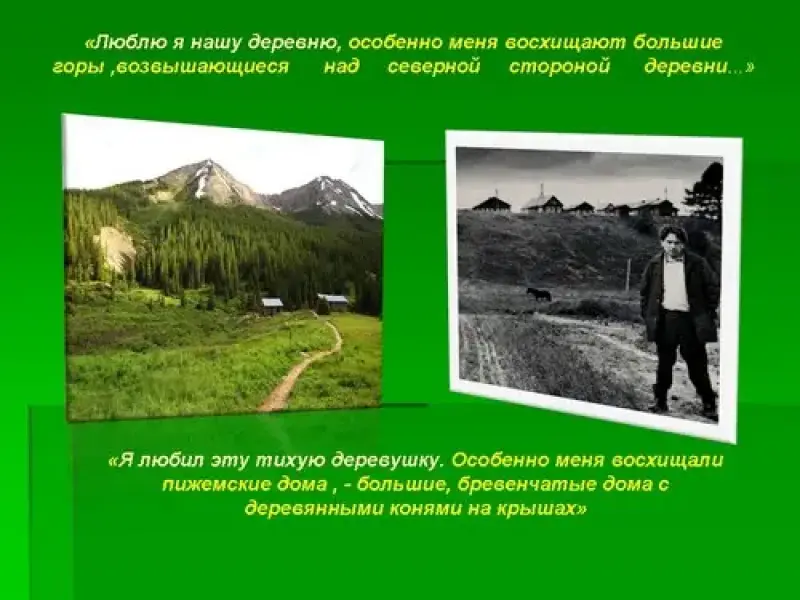 «Люблю я нашу деревню, особенно меня восхищают большие горы ,возвышающиеся над северной стороной деревни...»

«Я любил эту тихую деревушку. Особенно меня восхищали пижемские дома , - большие, бревенчатые дома с деревянными конями на крышах»